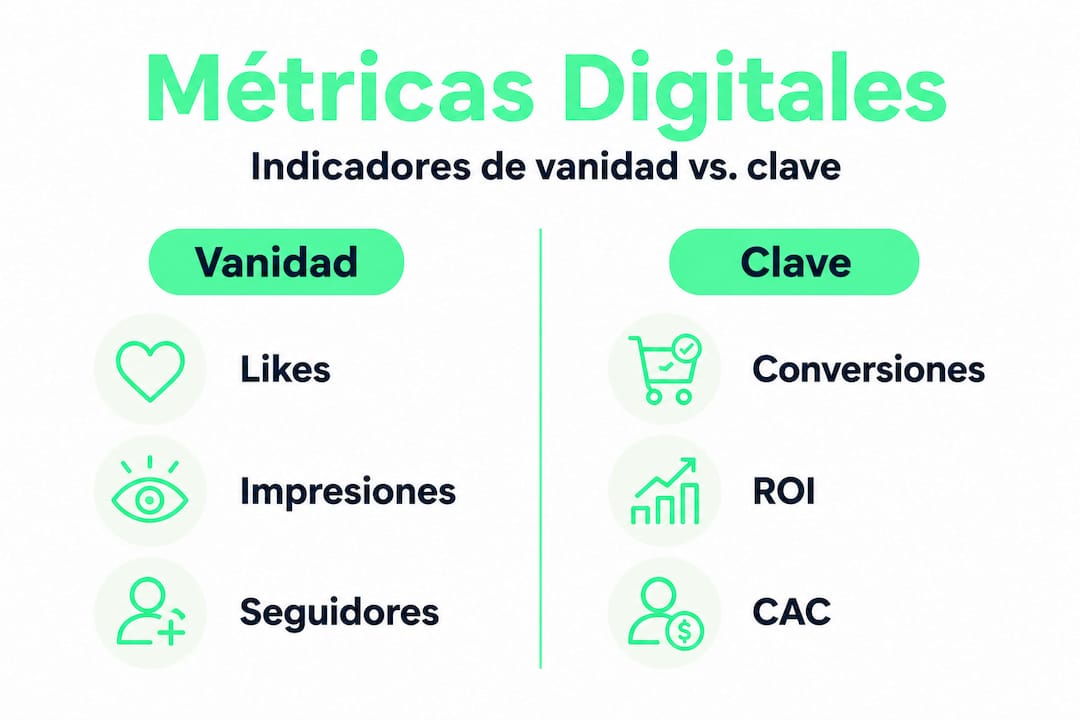 Métricas Digitales

Indicadores de vanidad vs. clave

Vanidad

Likes

Impresiones

Seguidores

Clave

Conversiones

ROI

CAC